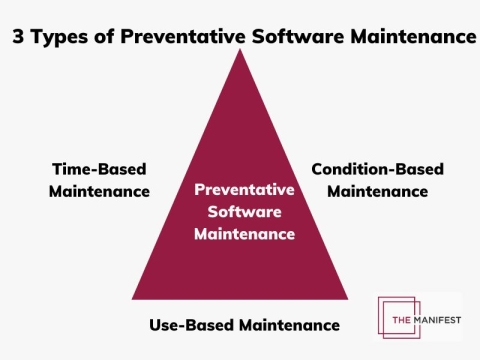 3 Types of Preventative Software Maintenance

Time-Based Maintenance

Preventative Software Maintenance

Condition-Based Maintenance

Use-Based Maintenance

THE MANIFEST